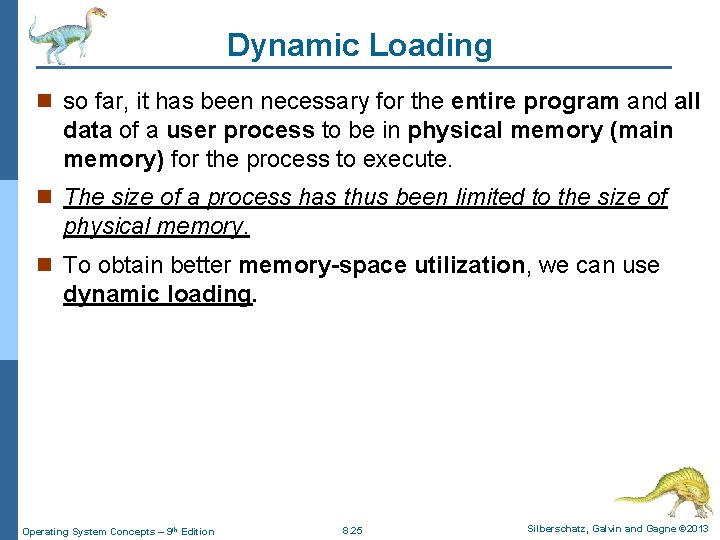 Dynamic Loading

so far, it has been necessary for the entire program and all data of a user process to be in physical memory (main memory) for the process to execute.

The size of a process has thus been limited to the size of physical memory.

To obtain better memory-space utilization, we can use dynamic loading.

Operating System Concepts – 9th Edition 8.25 Silberschatz, Galvin and Gagne ©2013